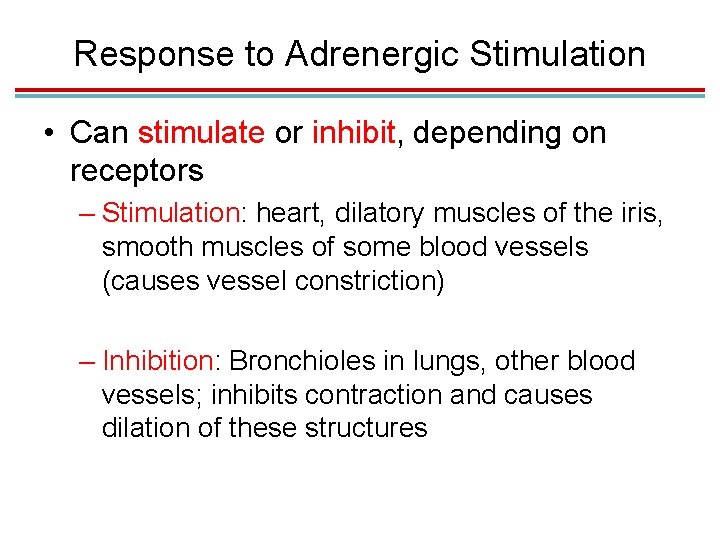 Response to Adrenergic Stimulation

• Can stimulate or inhibit, depending on receptors

– Stimulation: heart, dilatory muscles of the iris, smooth muscles of some blood vessels (causes vessel constriction)

– Inhibition: Bronchioles in lungs, other blood vessels; inhibits contraction and causes dilation of these structures